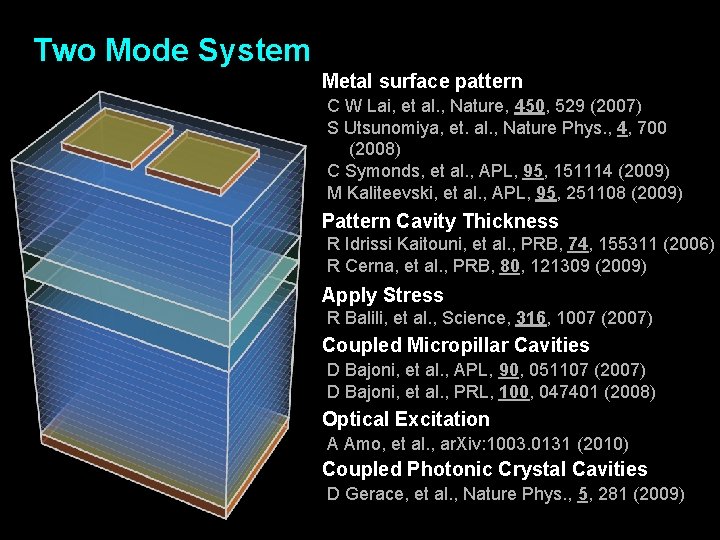 Two Mode System

Metal surface pattern
C W Lai, et al., Nature, 450, 529 (2007)
S Utsunomiya, et. al., Nature Phys., 4, 700 (2008)
C Symonds, et al., APL, 95, 151114 (2009)
M Kaliteevski, et al., APL, 95, 251108 (2009)

Pattern Cavity Thickness
R Idrissi Kaitouni, et al., PRB, 74, 155311 (2006)
R Cerna, et al., PRB, 80, 121309 (2009)

Apply Stress
R Balili, et al., Science, 316, 1007 (2007)

Coupled Micropillar Cavities
D Bajoni, et al., APL, 90, 051107 (2007)
D Bajoni, et al., PRL, 100, 047401 (2008)

Optical Excitation
A Amo, et al., arXiv:1003.0131 (2010)

Coupled Photonic Crystal Cavities
D Gerace, et al., Nature Phys., 5, 281 (2009)